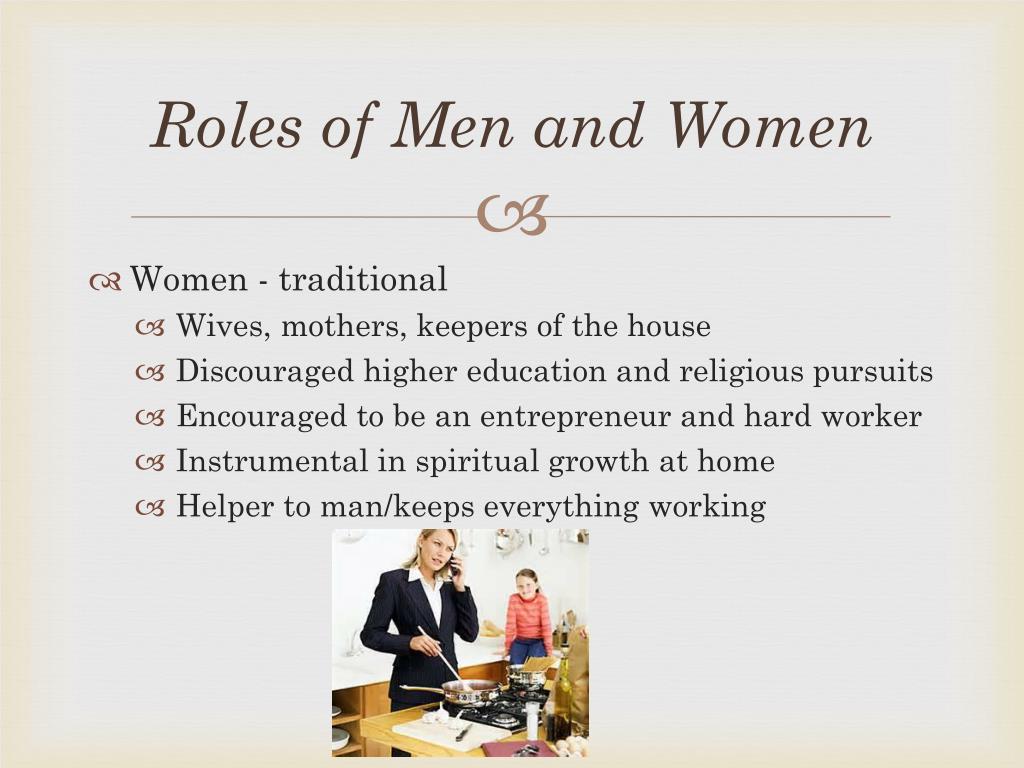 Roles of Men and Women

Women - traditional
Wives, mothers, keepers of the house
Discouraged higher education and religious pursuits
Encouraged to be an entrepreneur and hard worker
Instrumental in spiritual growth at home
Helper to man/keeps everything working